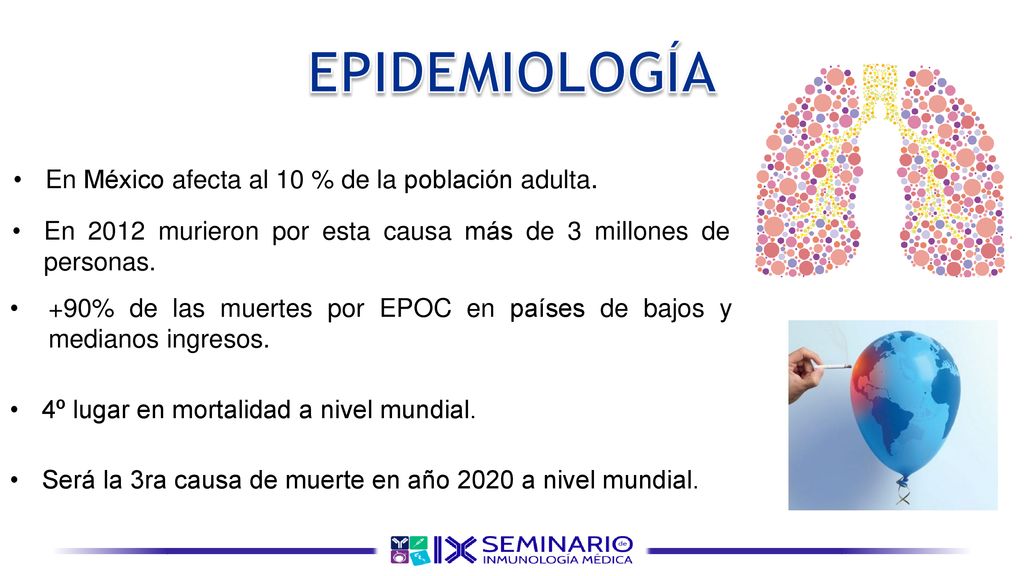 EPIDEMIOLOGÍA

• En México afecta al 10 % de la población adulta.

• En 2012 murieron por esta causa más de 3 millones de personas.

• +90% de las muertes por EPOC en países de bajos y medianos ingresos.

• 4º lugar en mortalidad a nivel mundial.

• Será la 3ra causa de muerte en año 2020 a nivel mundial.

IX SEMINARIO de INMUNOLOGÍA MÉDICA